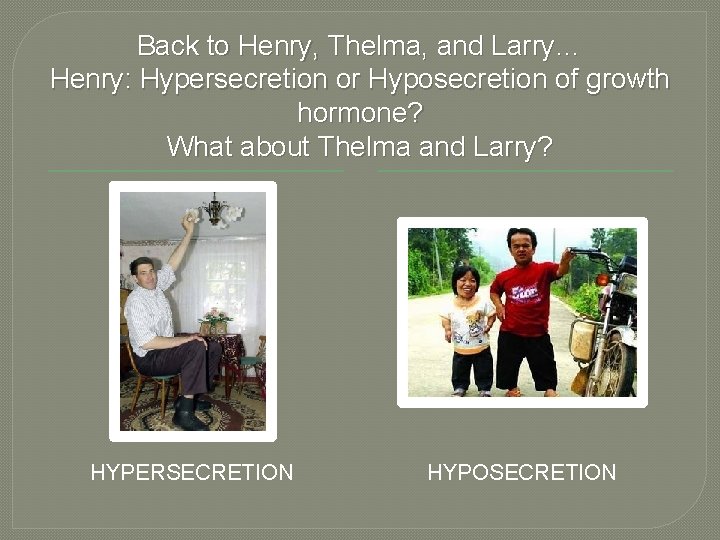 Back to Henry, Thelma, and Larry…
Henry: Hypersecretion or Hyposecretion of growth hormone?
What about Thelma and Larry?

HYPERSECRETION

HYPOSECRETION